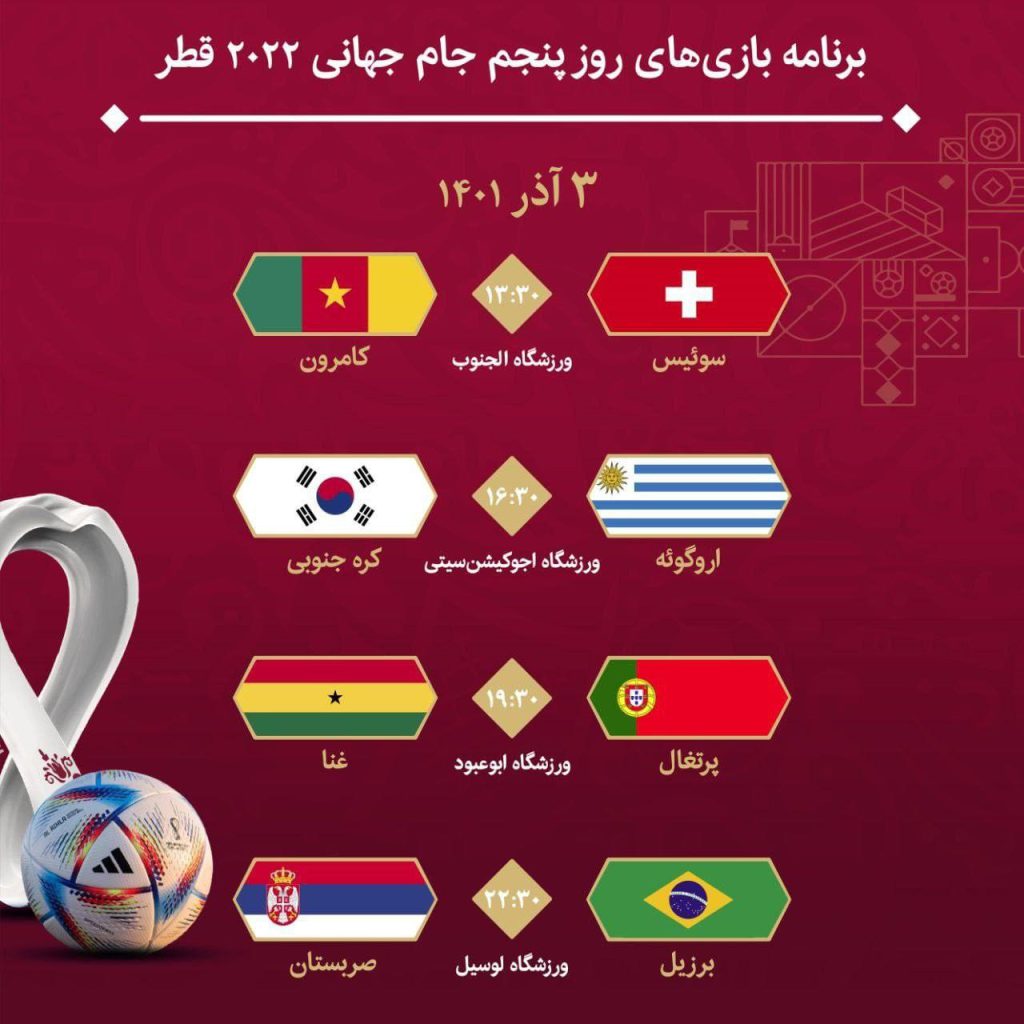 برنامه بازی‌های روز پنجم جام جهانی ۲۰۲۲ قطر

۳ آذر ۱۴۰۱

سوئیس
۱۳:۳۰
ورزشگاه الجنوب
کامرون

اروگوئه
۱۶:۳۰
ورزشگاه اجوکیشن‌سیتی
کره جنوبی

پرتغال
۱۹:۳۰
ورزشگاه ابوعبود
غنا

برزیل
۲۲:۳۰
ورزشگاه لوسیل
صربستان